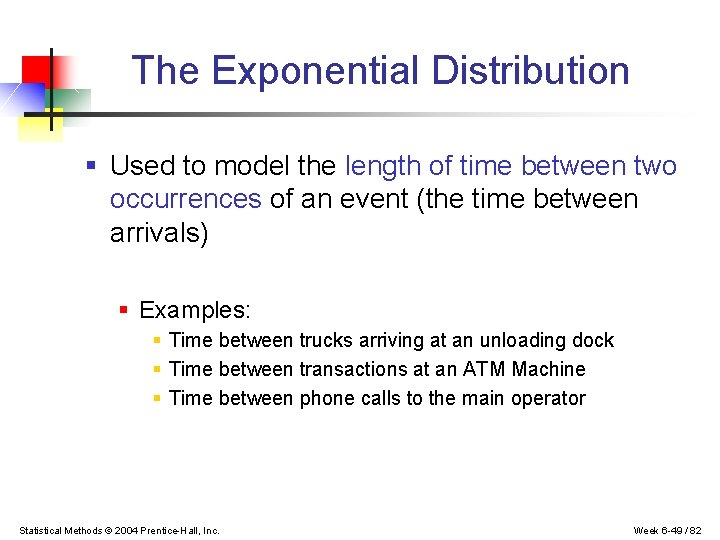 The Exponential Distribution

▪ Used to model the length of time between two occurrences of an event (the time between arrivals)

▪ Examples:
▪ Time between trucks arriving at an unloading dock
▪ Time between transactions at an ATM Machine
▪ Time between phone calls to the main operator

Statistical Methods © 2004 Prentice-Hall, Inc.

Week 6-49 / 82